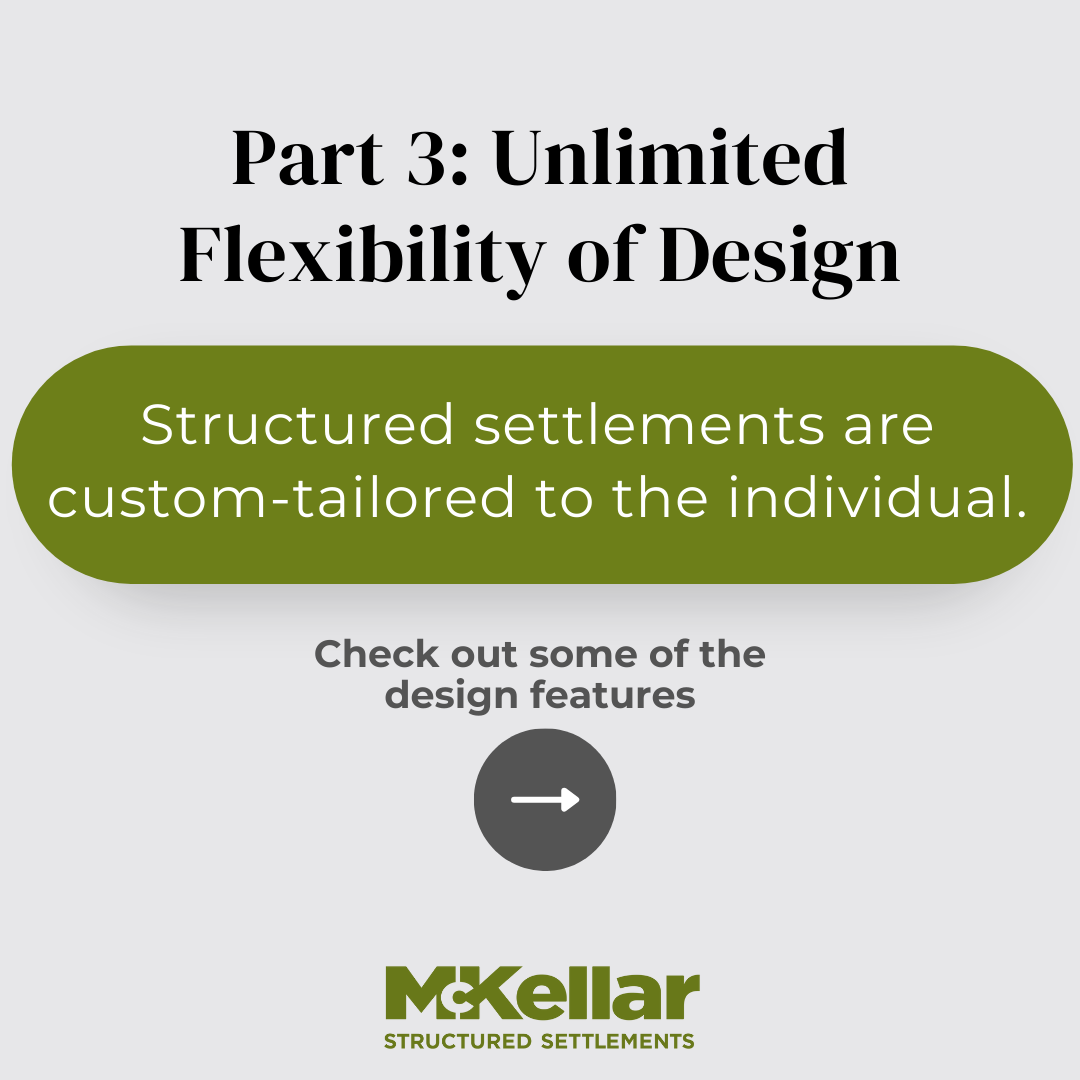 Part 3: Unlimited Flexibility of Design

Structured settlements are custom-tailored to the individual.

Check out some of the design features

McKellar
STRUCTURED SETTLEMENTS